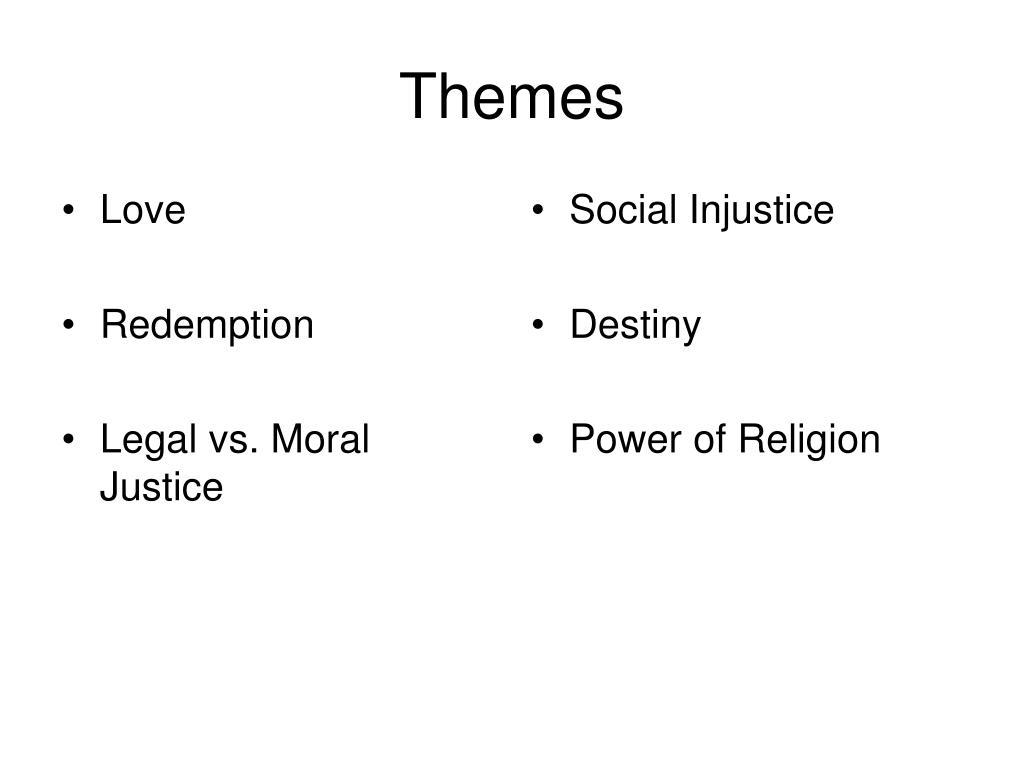 Themes

• Love

• Redemption

• Legal vs. Moral Justice

• Social Injustice

• Destiny

• Power of Religion